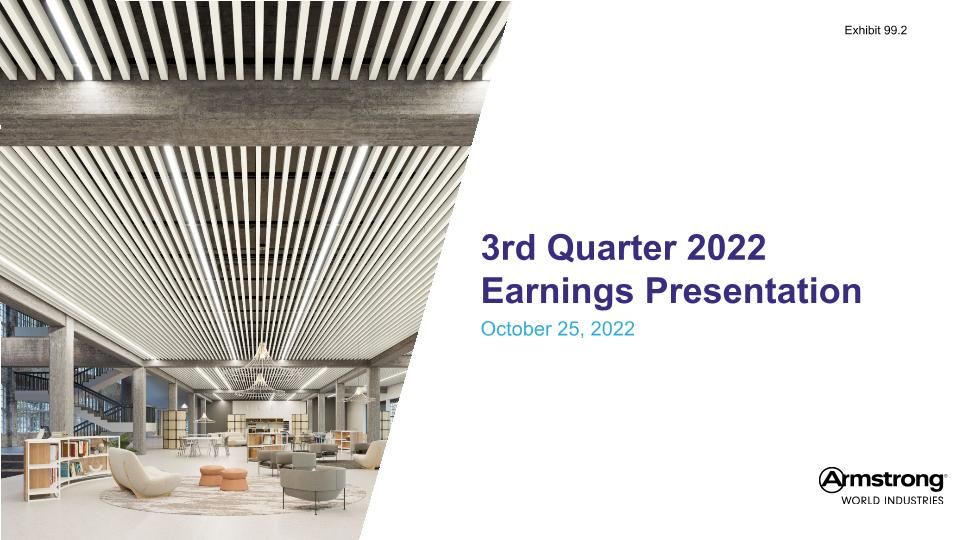 Exhibit 99.2

3rd Quarter 2022
Earnings Presentation

October 25, 2022

Armstrong®
WORLD INDUSTRIES